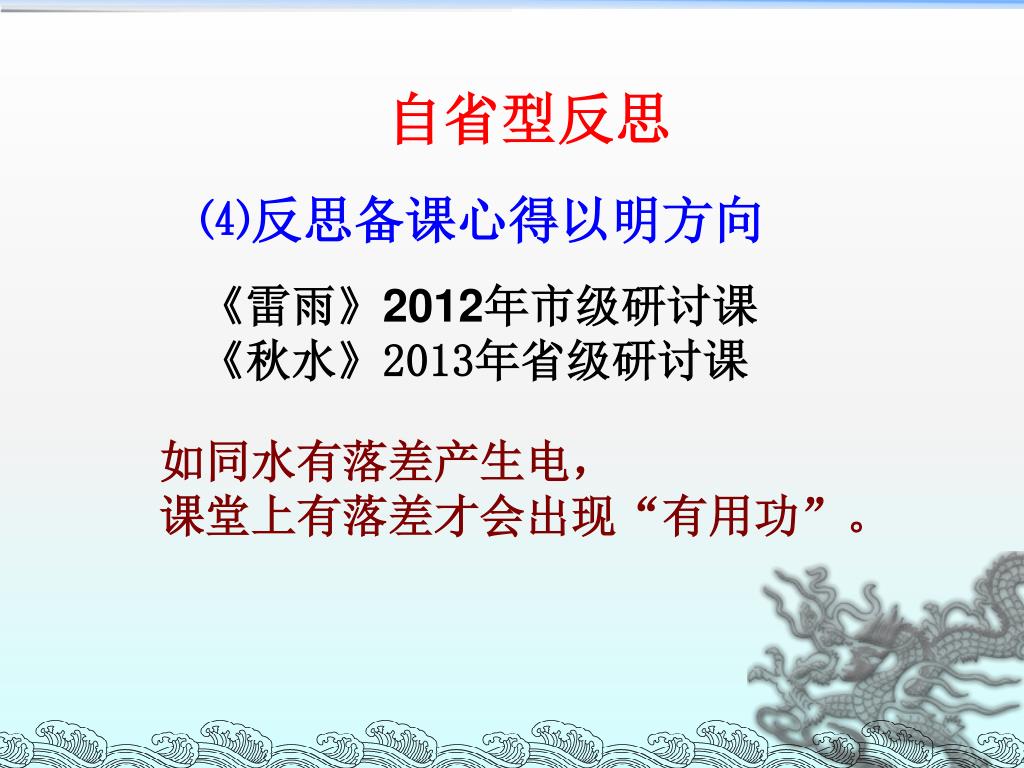 自省型反思

⑷反思备课心得以明方向

《雷雨》2012年市级研讨课
《秋水》2013年省级研讨课

如同水有落差产生电，
课堂上有落差才会出现“有用功”。